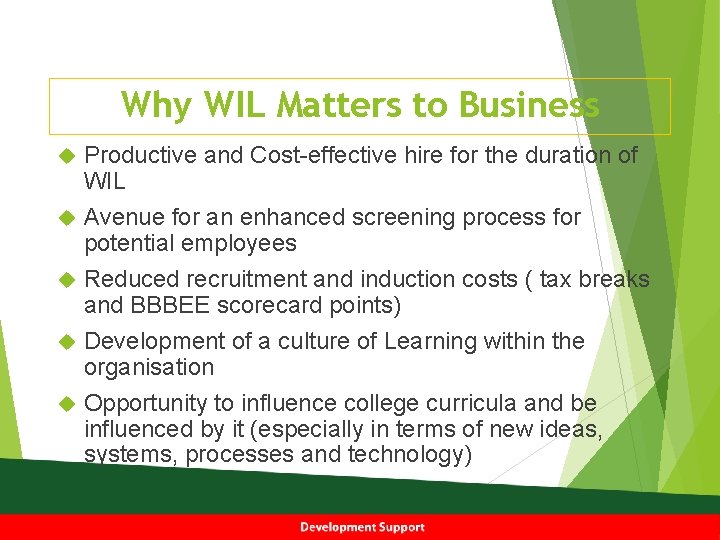 Why WIL Matters to Business

Productive and Cost-effective hire for the duration of WIL

Avenue for an enhanced screening process for potential employees

Reduced recruitment and induction costs ( tax breaks and BBBEE scorecard points)

Development of a culture of Learning within the organisation

Opportunity to influence college curricula and be influenced by it (especially in terms of new ideas, systems, processes and technology)

Development Support